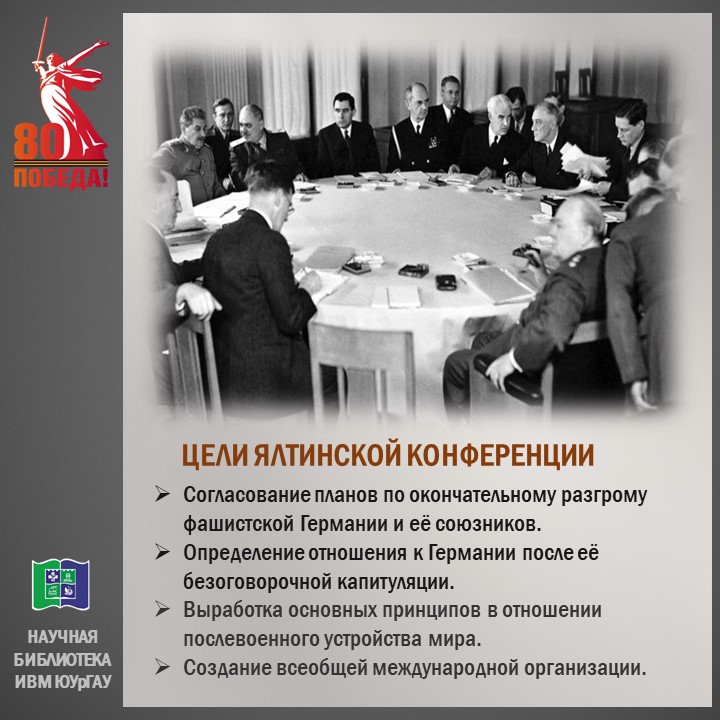 80
ПОБЕДА!

НАУЧНАЯ БИБЛИОТЕКА ИВМ ЮУрГАУ

ЦЕЛИ ЯЛТИНСКОЙ КОНФЕРЕНЦИИ

➢ Согласование планов по окончательному разгрому фашистской Германии и её союзников.
➢ Определение отношения к Германии после её безоговорочной капитуляции.
➢ Выработка основных принципов в отношении послевоенного устройства мира.
➢ Создание всеобщей международной организации.